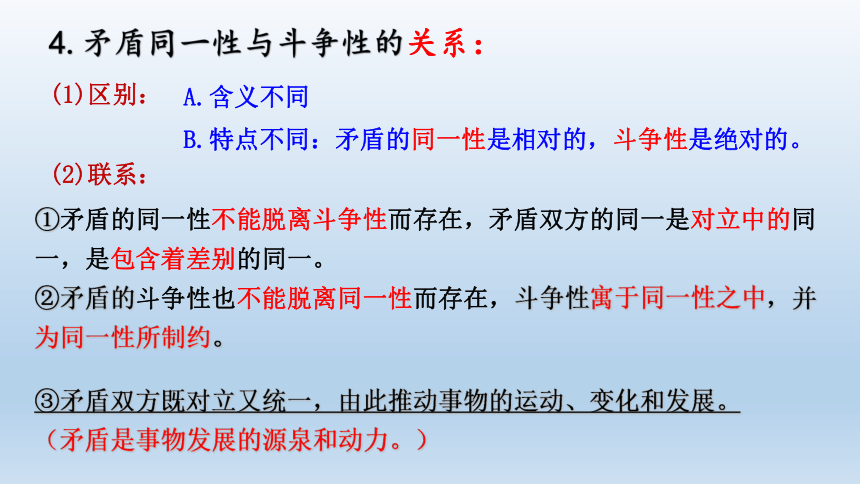 4. 矛盾同一性与斗争性的关系：

(1)区别：　A. 含义不同

B. 特点不同：矛盾的同一性是相对的，斗争性是绝对的。

(2)联系：

①矛盾的同一性不能脱离斗争性而存在，矛盾双方的同一是对立中的同一，是包含着差别的同一。

②矛盾的斗争性也不能脱离同一性而存在，斗争性寓于同一性之中，并为同一性所制约。

③矛盾双方既对立又统一，由此推动事物的运动、变化和发展。

（矛盾是事物发展的源泉和动力。）